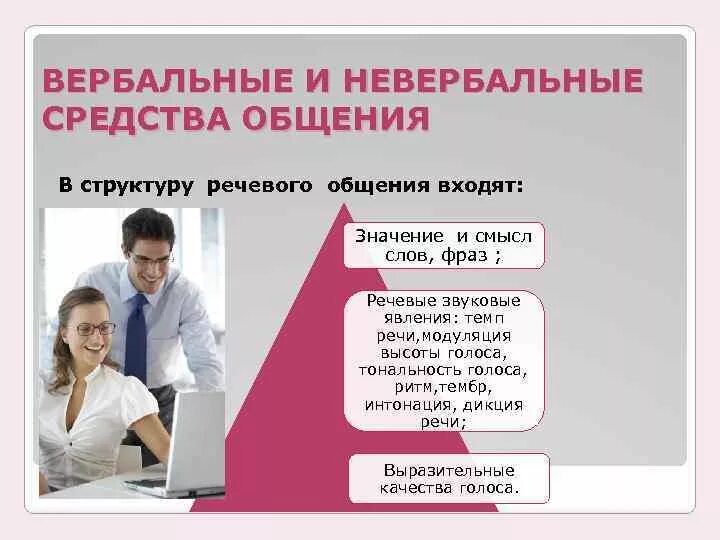 ВЕРБАЛЬНЫЕ И НЕВЕРБАЛЬНЫЕ СРЕДСТВА ОБЩЕНИЯ

В структуру речевого общения входят:

Значение и смысл слов, фраз ;

Речевые звуковые явления: темп речи,модуляция высоты голоса, тональность голоса, ритм,тембр, интонация, дикция речи;

Выразительные качества голоса.